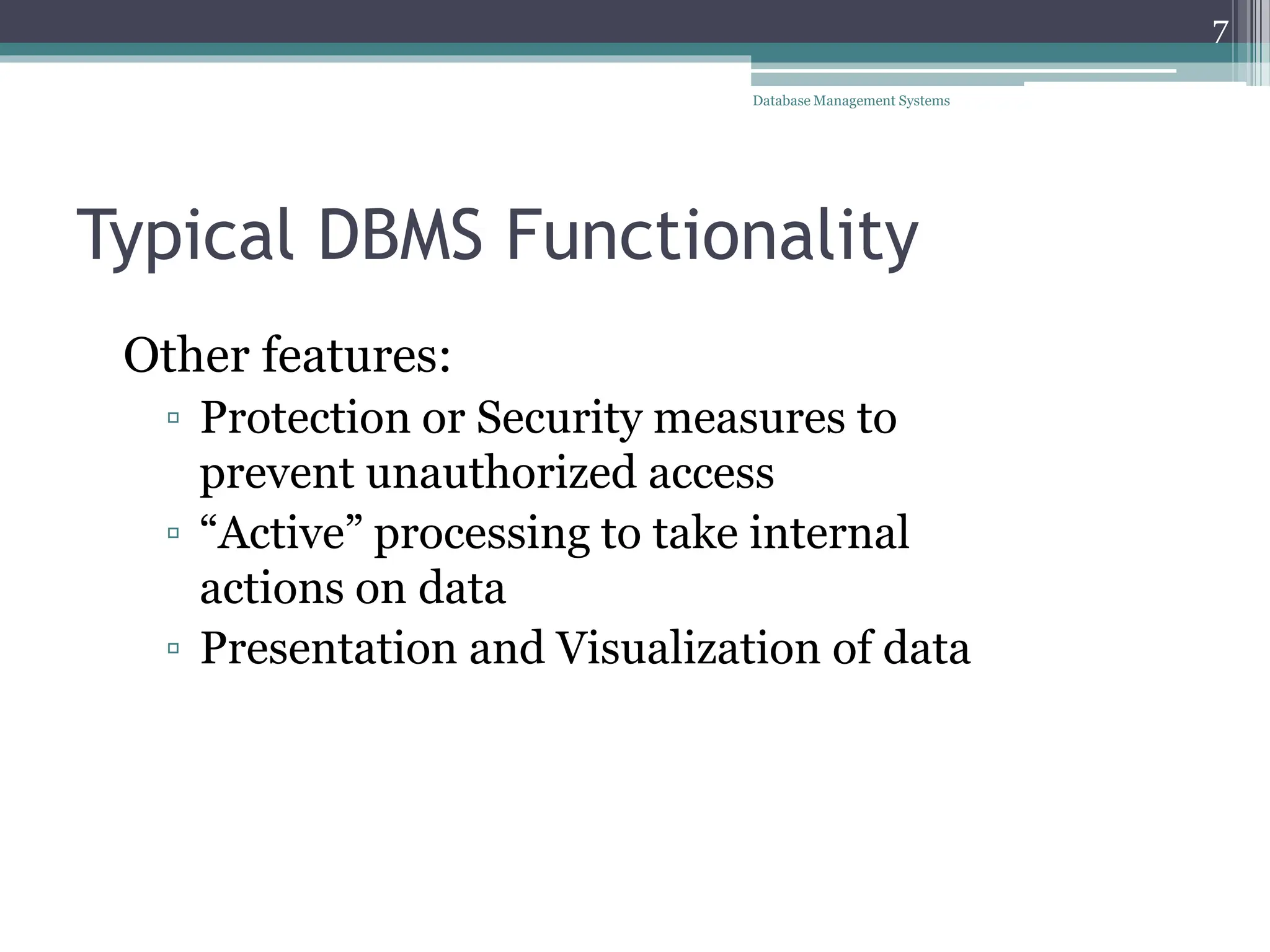 7

Database Management Systems

Typical DBMS Functionality

Other features:

▫ Protection or Security measures to prevent unauthorized access
▫ “Active” processing to take internal actions on data
▫ Presentation and Visualization of data